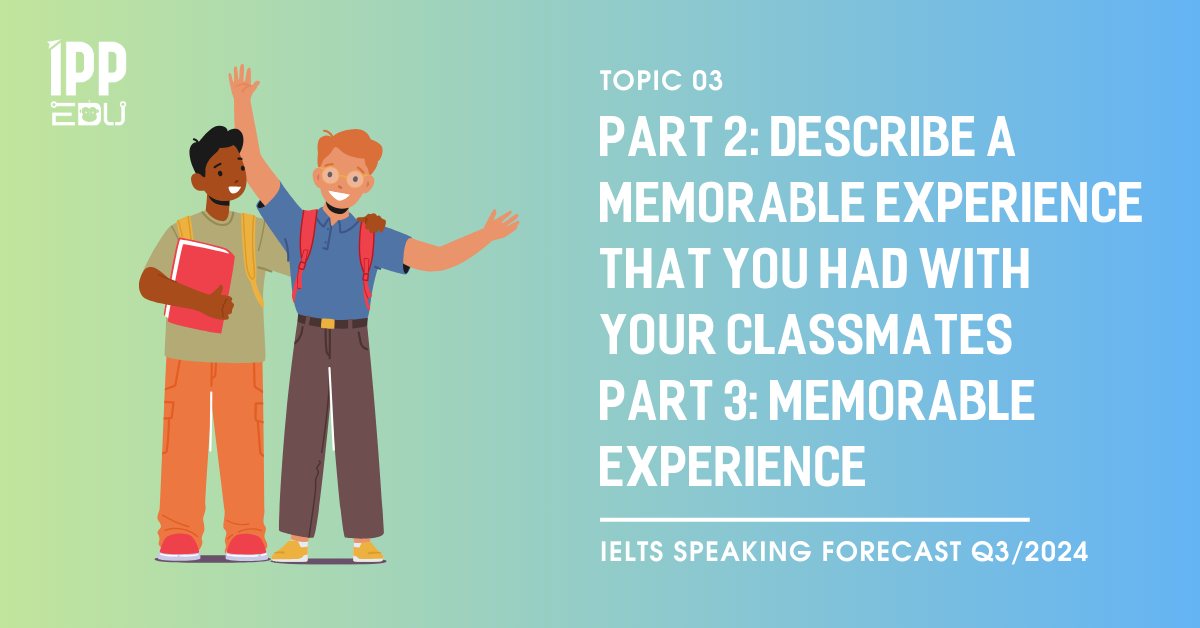 IPP EDU

TOPIC 03

PART 2: DESCRIBE A MEMORABLE EXPERIENCE THAT YOU HAD WITH YOUR CLASSMATES

PART 3: MEMORABLE EXPERIENCE

IELTS SPEAKING FORECAST Q3/2024